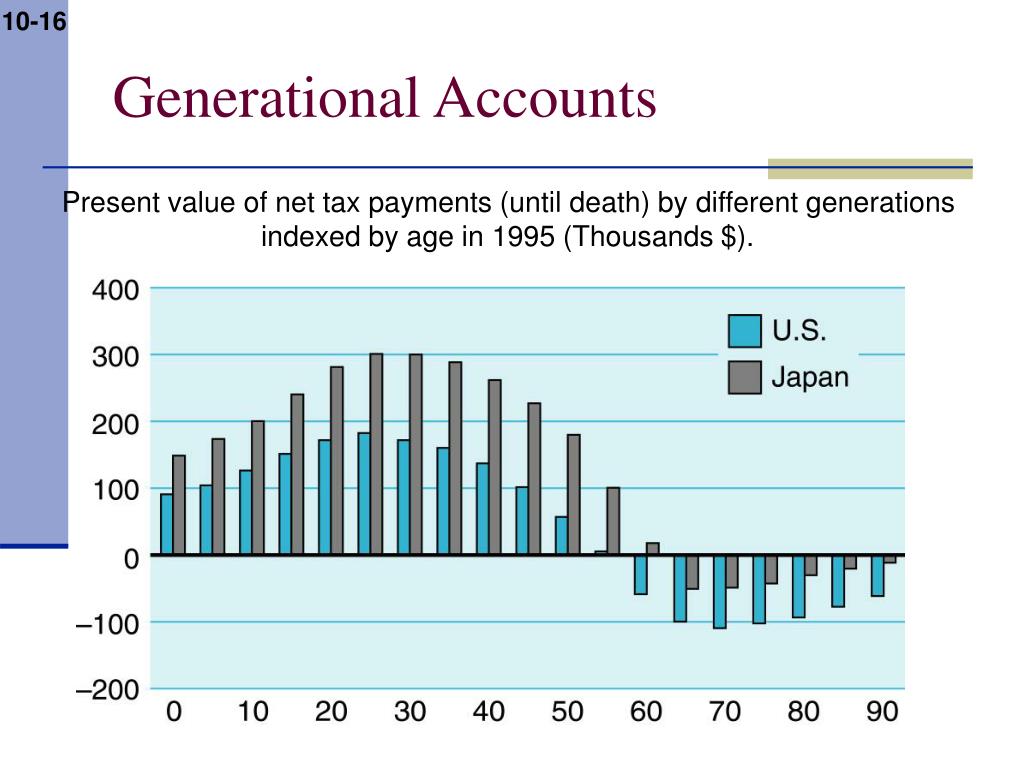 10-16

Generational Accounts

Present value of net tax payments (until death) by different generations indexed by age in 1995 (Thousands $).

400
300
200
100
0
–100
–200

U.S.
Japan

0 10 20 30 40 50 60 70 80 90